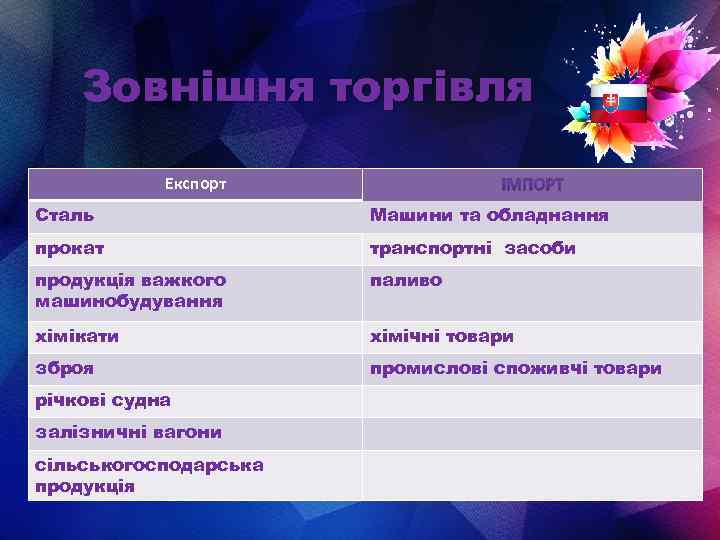 Зовнішня торгівля

| Експорт | ІМПОРТ |
|---|---|
| Сталь | Машини та обладнання |
| прокат | транспортні засоби |
| продукція важкого машинобудування | паливо |
| хімікати | хімічні товари |
| зброя | промислові споживчі товари |
| річкові судна | |
| залізничні вагони | |
| сільськогосподарська продукція | |